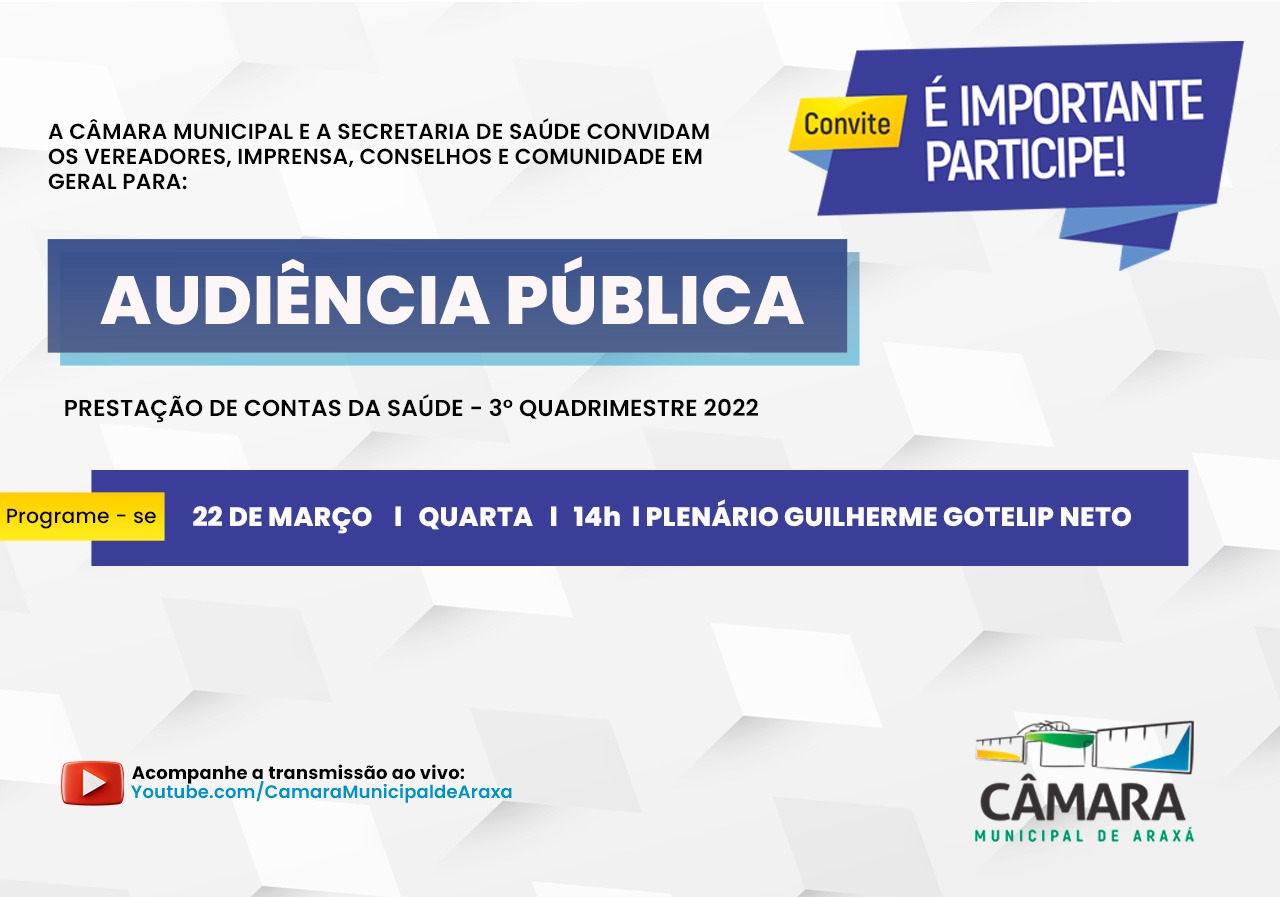 A CÂMARA MUNICIPAL E A SECRETARIA DE SAÚDE CONVIDAM OS VEREADORES, IMPRENSA, CONSELHOS E COMUNIDADE EM GERAL PARA:

Convite

É IMPORTANTE PARTICIPE!

AUDIÊNCIA PÚBLICA

PRESTAÇÃO DE CONTAS DA SAÚDE - 3º QUADRIMESTRE 2022

Programe - se

22 DE MARÇO I QUARTA I 14h I PLENÁRIO GUILHERME GOTELIP NETO

Acompanhe a transmissão ao vivo:
Youtube.com/CamaraMunicipaldeAraxa

CÂMARA
MUNICIPAL DE ARAXÁ